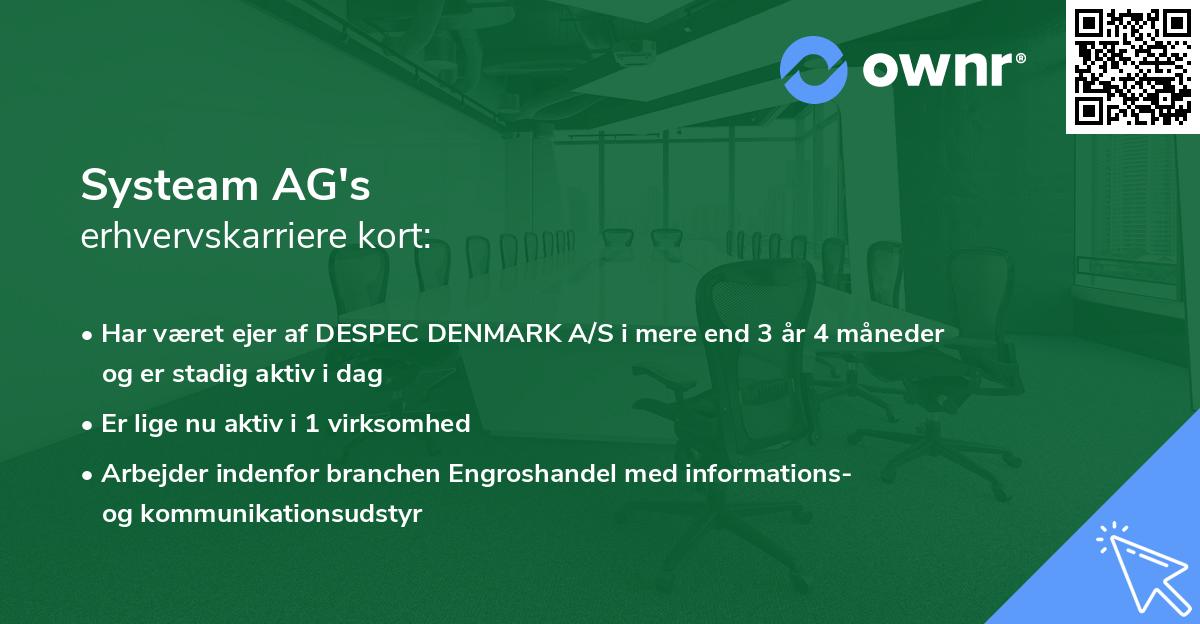 ownr®

Systeam AG's
erhvervskarriere kort:

• Har været ejer af DESPEC DENMARK A/S i mere end 3 år 4 måneder og er stadig aktiv i dag

• Er lige nu aktiv i 1 virksomhed

• Arbejder indenfor branchen Engroshandel med informations- og kommunikationsudstyr